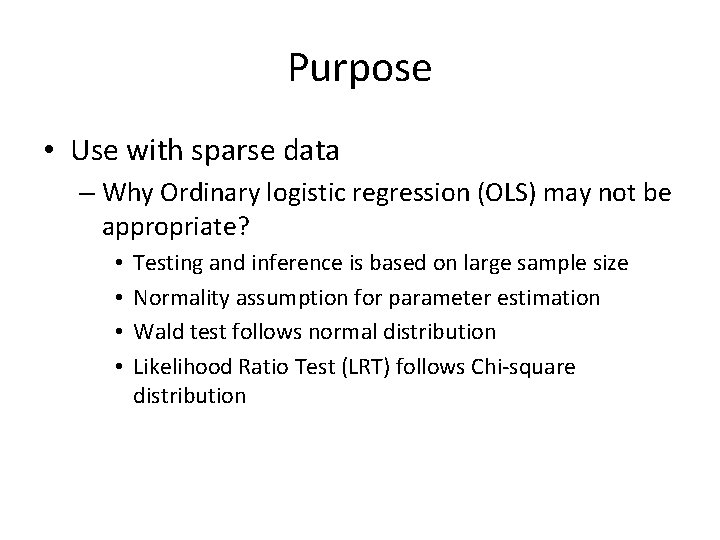 Purpose

• Use with sparse data

– Why Ordinary logistic regression (OLS) may not be appropriate?

• Testing and inference is based on large sample size

• Normality assumption for parameter estimation

• Wald test follows normal distribution

• Likelihood Ratio Test (LRT) follows Chi-square distribution